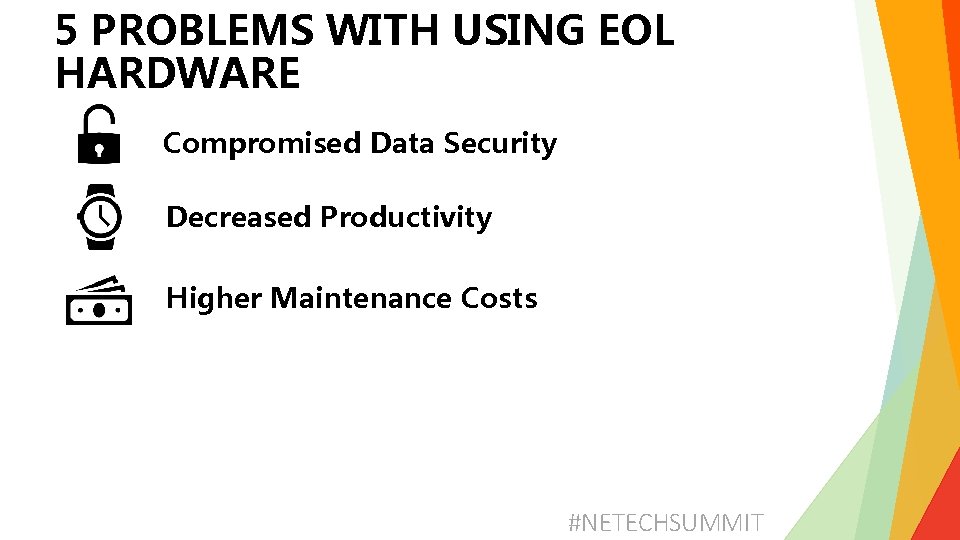 5 PROBLEMS WITH USING EOL HARDWARE

Compromised Data Security

Decreased Productivity

Higher Maintenance Costs

#NETECHSUMMIT